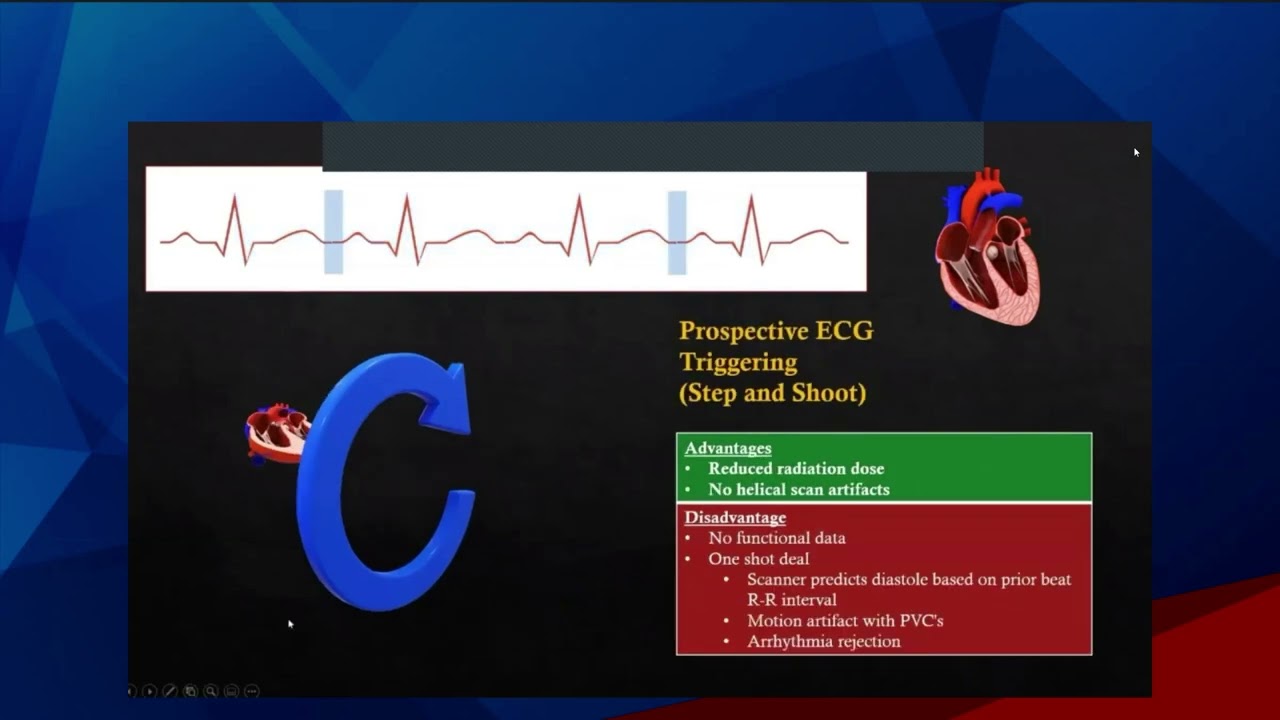 Prospective ECG Triggering (Step and Shoot)

Advantages
• Reduced radiation dose
• No helical scan artifacts

Disadvantage
• No functional data
• One shot deal
  • Scanner predicts diastole based on prior beat R-R interval
  • Motion artifact with PVC's
  • Arrhythmia rejection